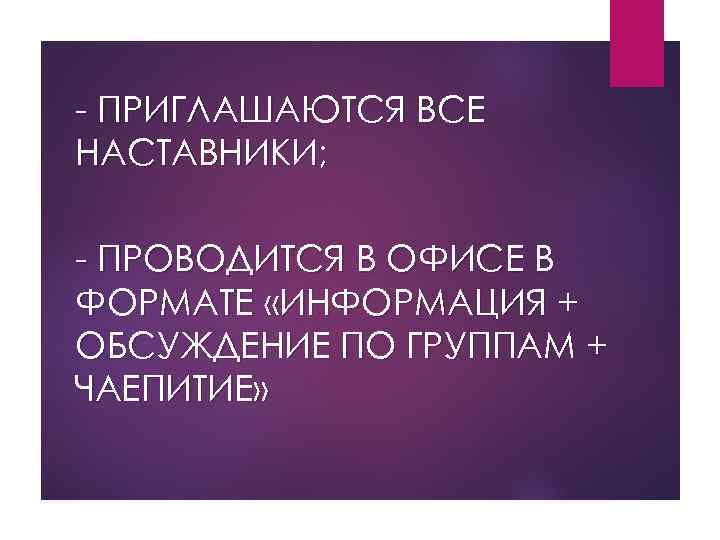 - ПРИГЛАШАЮТСЯ ВСЕ НАСТАВНИКИ;

- ПРОВОДИТСЯ В ОФИСЕ В ФОРМАТЕ «ИНФОРМАЦИЯ + ОБСУЖДЕНИЕ ПО ГРУППАМ + ЧАЕПИТИЕ»